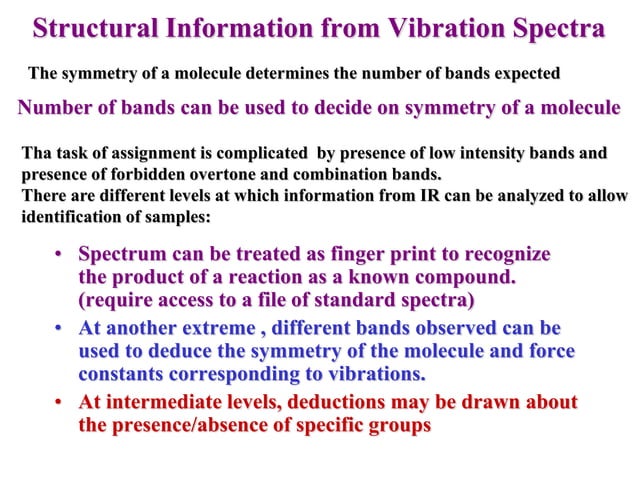 Structural Information from Vibration Spectra

The symmetry of a molecule determines the number of bands expected

Number of bands can be used to decide on symmetry of a molecule

Tha task of assignment is complicated by presence of low intensity bands and presence of forbidden overtone and combination bands.
There are different levels at which information from IR can be analyzed to allow identification of samples:

• Spectrum can be treated as finger print to recognize the product of a reaction as a known compound. (require access to a file of standard spectra)
• At another extreme , different bands observed can be used to deduce the symmetry of the molecule and force constants corresponding to vibrations.
• At intermediate levels, deductions may be drawn about the presence/absence of specific groups